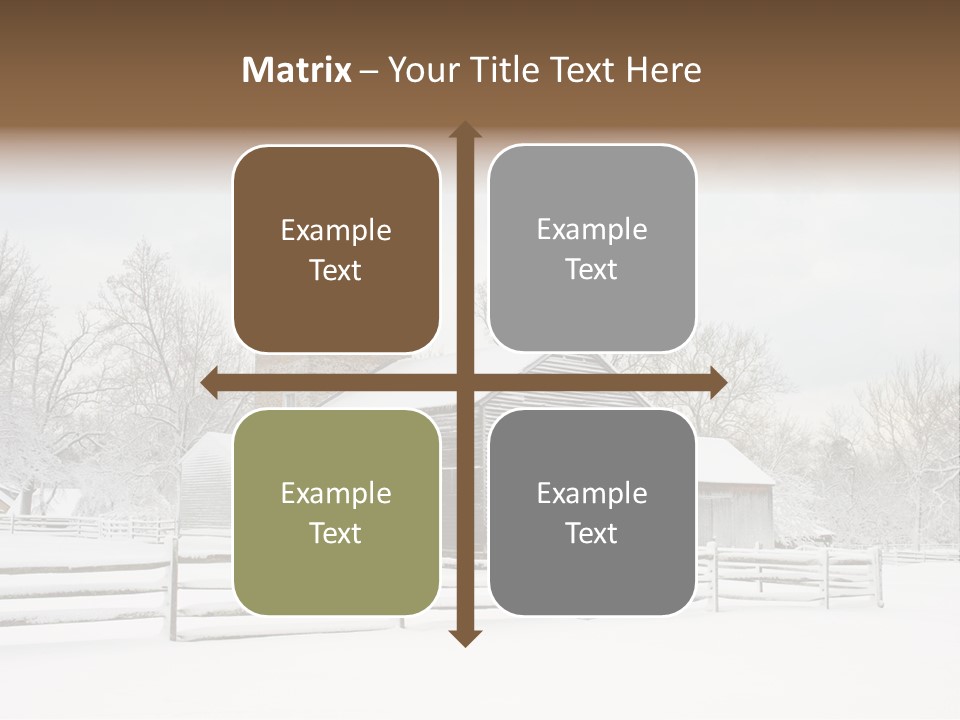 Matrix – Your Title Text Here

Example Text

Example Text

Example Text

Example Text